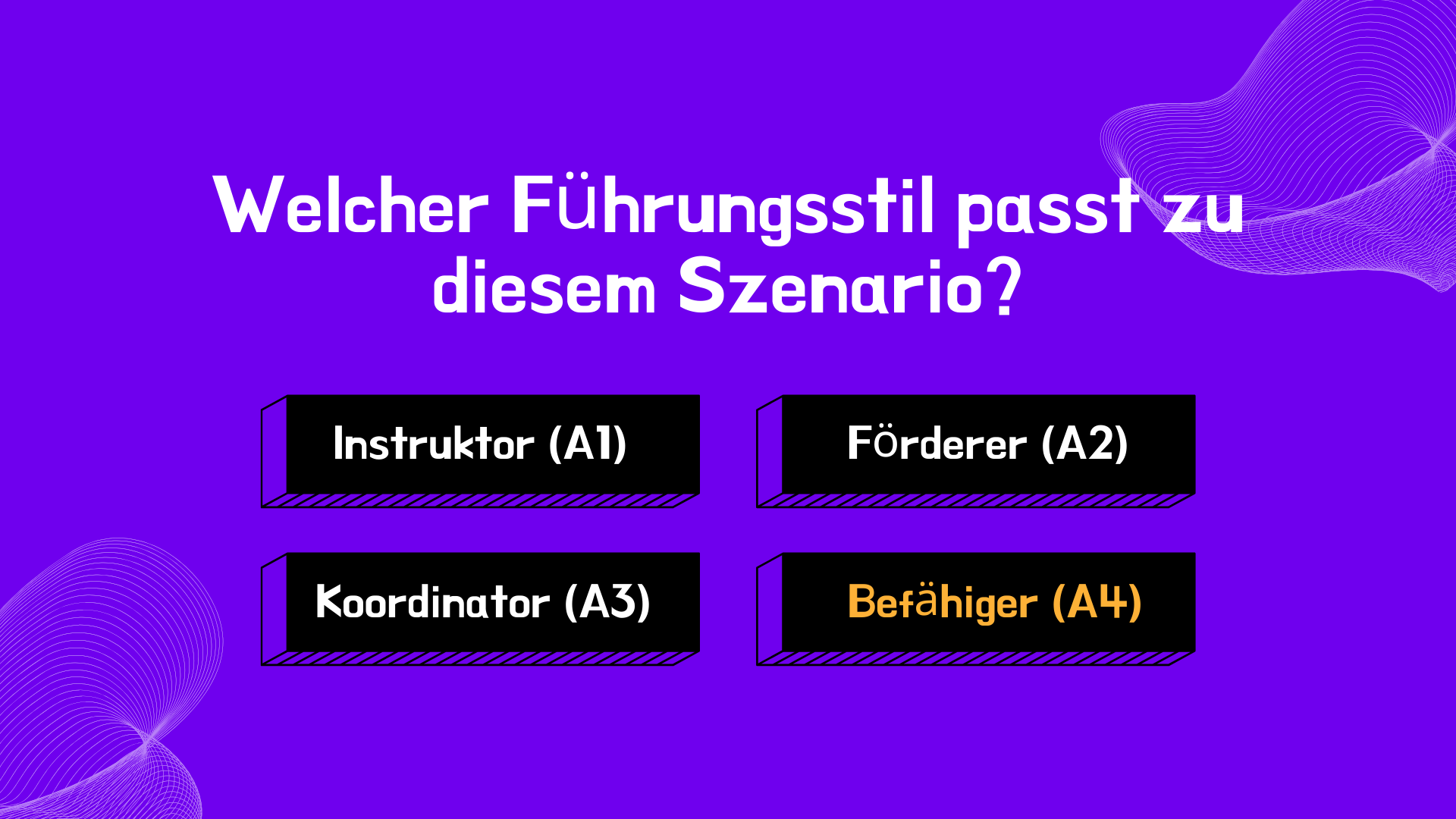 Welcher Führungsstil passt zu diesem Szenario?

Instruktor (A1)

Förderer (A2)

Koordinator (A3)

Befähiger (A4)